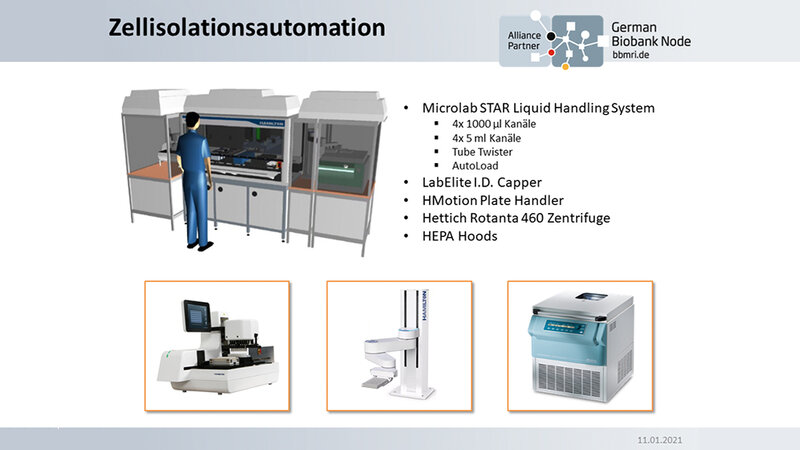 Zellisolationsautomation

Alliance Partner

German Biobank Node
bbmri.de

HAMILTON

- Microlab STAR Liquid Handling System
  - 4x 1000 µl Kanäle
  - 4x 5 ml Kanäle
  - Tube Twister
  - AutoLoad
- LabElite I.D. Capper
- HMotion Plate Handler
- Hettich Rotanta 460 Zentrifuge
- HEPA Hoods

HAMILTON

11.01.2021